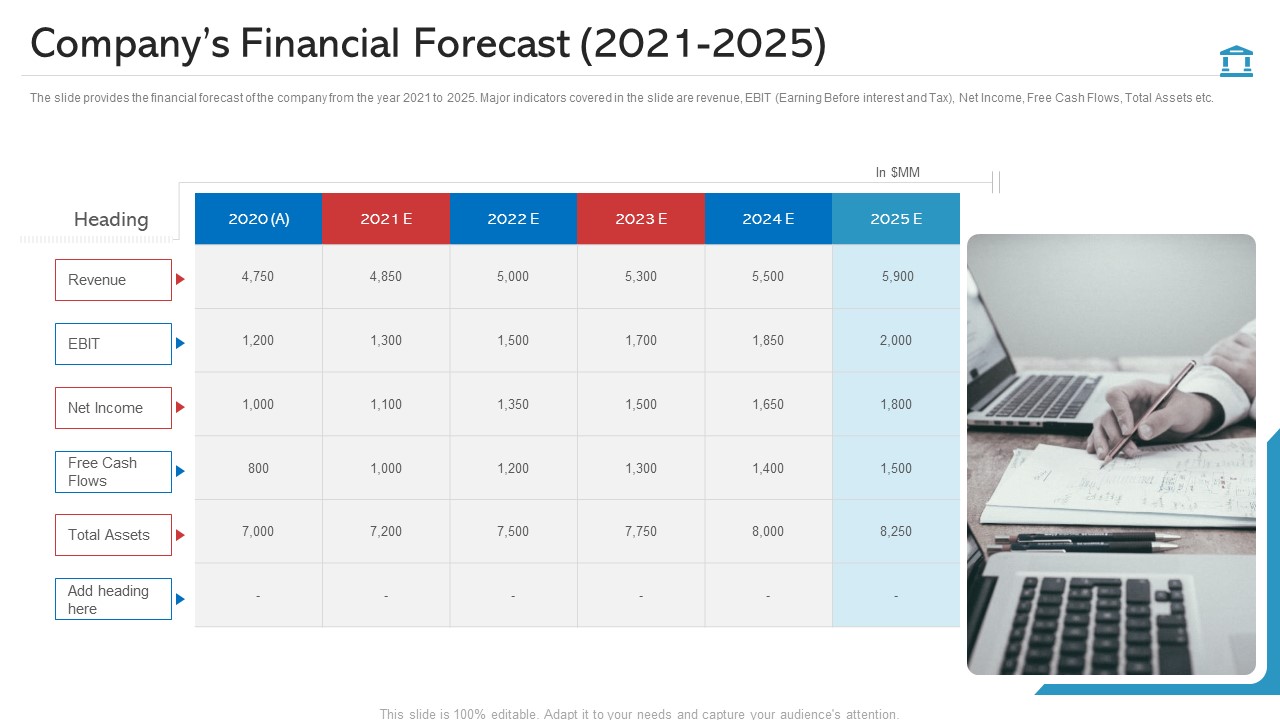 Company's Financial Forecast (2021-2025)

The slide provides the financial forecast of the company from the year 2021 to 2025. Major indicators covered in the slide are revenue, EBIT (Earning Before interest and Tax), Net Income, Free Cash Flows, Total Assets etc.

In $MM

| Heading | 2020 (A) | 2021 E | 2022 E | 2023 E | 2024 E | 2025 E |
|---|---|---|---|---|---|---|
| Revenue | 4,750 | 4,850 | 5,000 | 5,300 | 5,500 | 5,900 |
| EBIT | 1,200 | 1,300 | 1,500 | 1,700 | 1,850 | 2,000 |
| Net Income | 1,000 | 1,100 | 1,350 | 1,500 | 1,650 | 1,800 |
| Free Cash Flows | 800 | 1,000 | 1,200 | 1,300 | 1,400 | 1,500 |
| Total Assets | 7,000 | 7,200 | 7,500 | 7,750 | 8,000 | 8,250 |
| Add heading here | - | - | - | - | - | - |

This slide is 100% editable. Adapt it to your needs and capture your audience's attention.